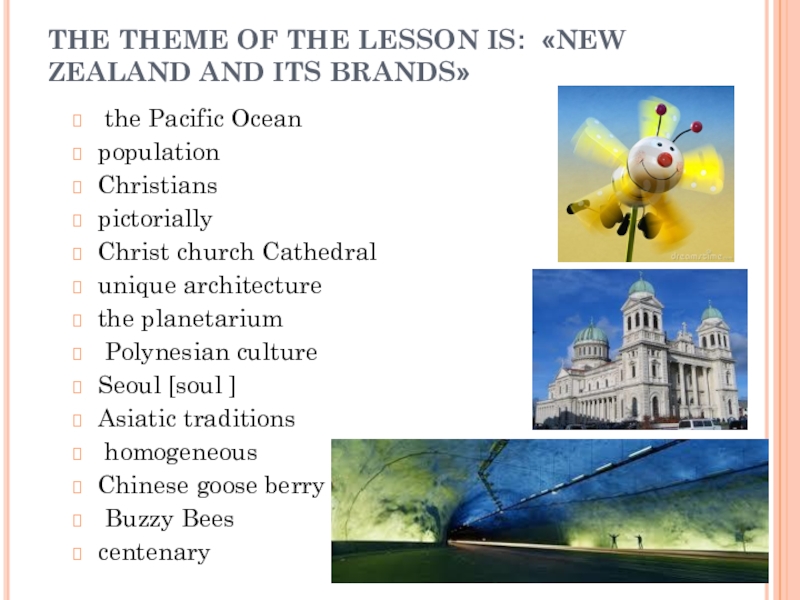 THE THEME OF THE LESSON IS: «NEW ZEALAND AND ITS BRANDS»

the Pacific Ocean
population
Christians
pictorially
Christ church Cathedral
unique architecture
the planetarium
Polynesian culture
Seoul [soul ]
Asiatic traditions
homogeneous
Chinese goose berry
Buzzy Bees
centenary

dreamstime